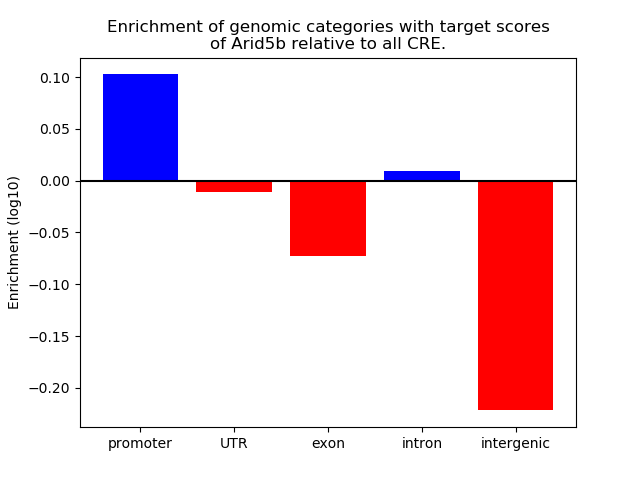 Enrichment of genomic categories with target scores of Arid5b relative to all CRE.

Enrichment (log10)

0.10
0.05
0.00
−0.05
−0.10
−0.15
−0.20

promoter
UTR
exon
intron
intergenic